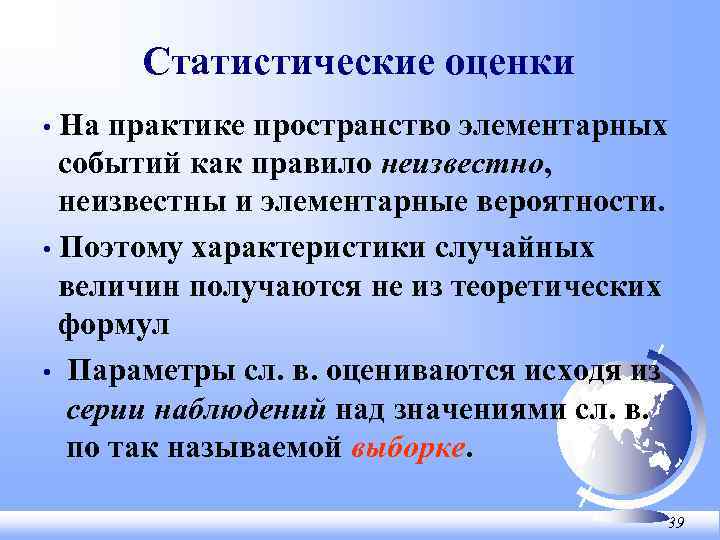 Статистические оценки

• На практике пространство элементарных событий как правило неизвестно, неизвестны и элементарные вероятности.

• Поэтому характеристики случайных величин получаются не из теоретических формул

• Параметры сл. в. оцениваются исходя из серии наблюдений над значениями сл. в. по так называемой выборке.

39